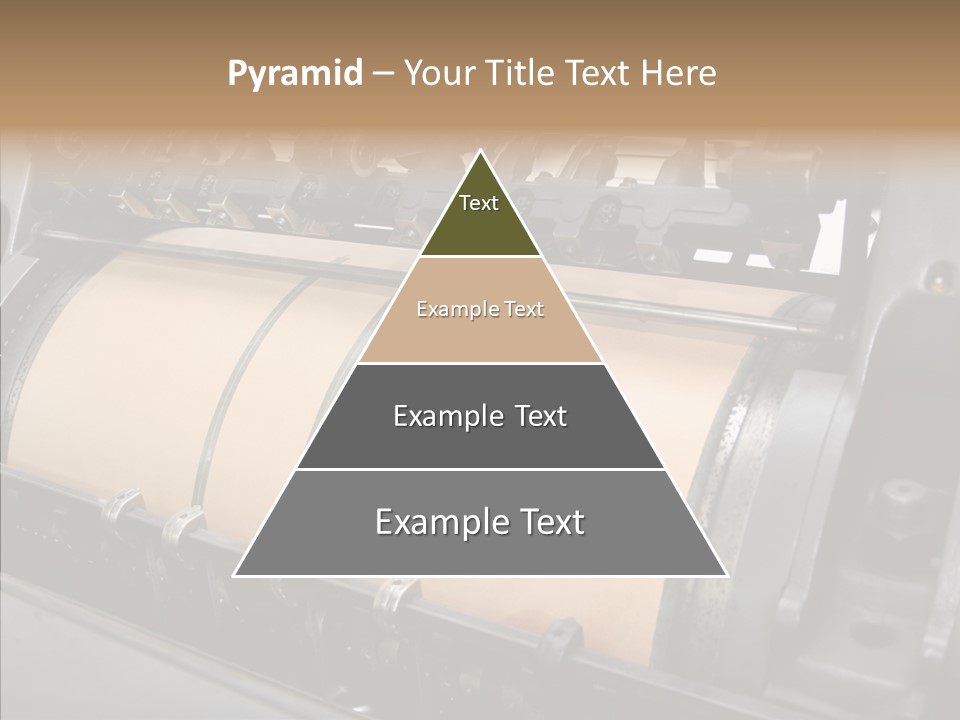 Pyramid – Your Title Text Here

Text

Example Text

Example Text

Example Text